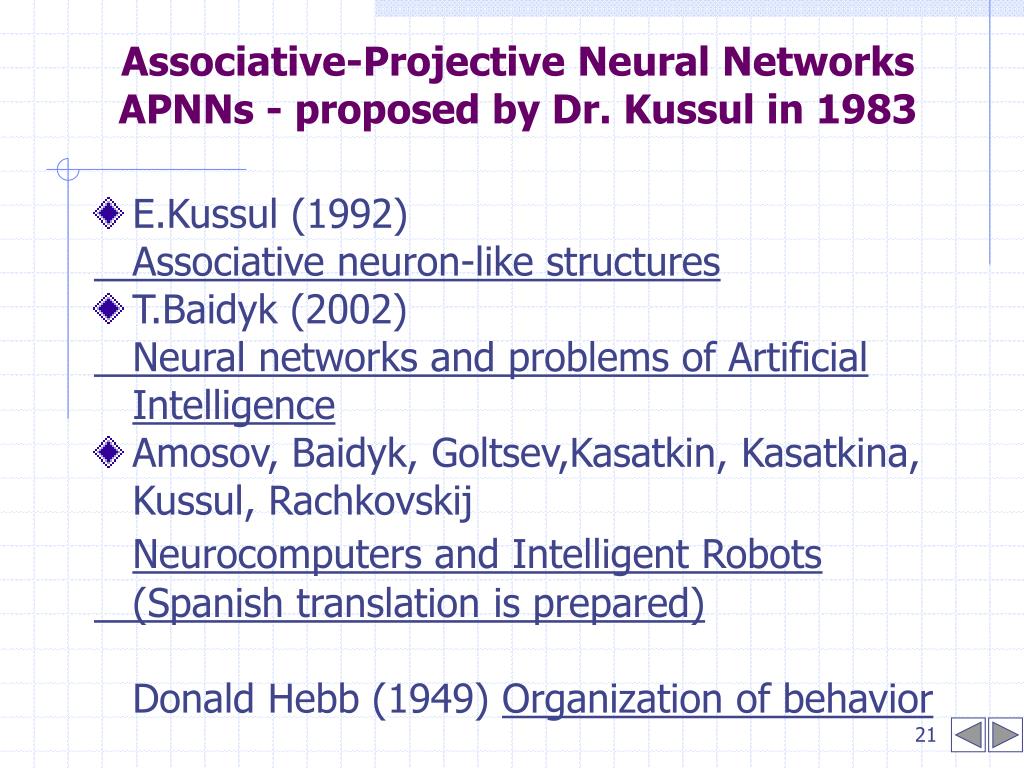 Associative-Projective Neural Networks APNNs - proposed by Dr. Kussul in 1983

E.Kussul (1992)
Associative neuron-like structures

T.Baidyk (2002)
Neural networks and problems of Artificial Intelligence

Amosov, Baidyk, Goltsev,Kasatkin, Kasatkina, Kussul, Rachkovskij
Neurocomputers and Intelligent Robots (Spanish translation is prepared)

Donald Hebb (1949) Organization of behavior

21